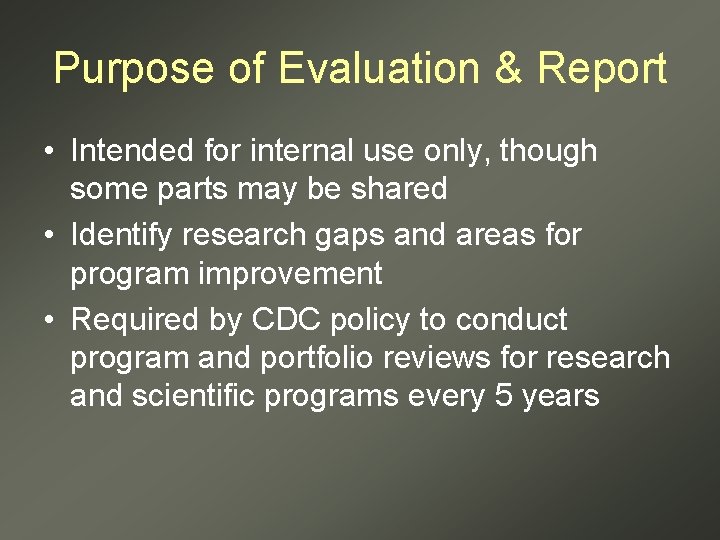 Purpose of Evaluation & Report

• Intended for internal use only, though some parts may be shared
• Identify research gaps and areas for program improvement
• Required by CDC policy to conduct program and portfolio reviews for research and scientific programs every 5 years